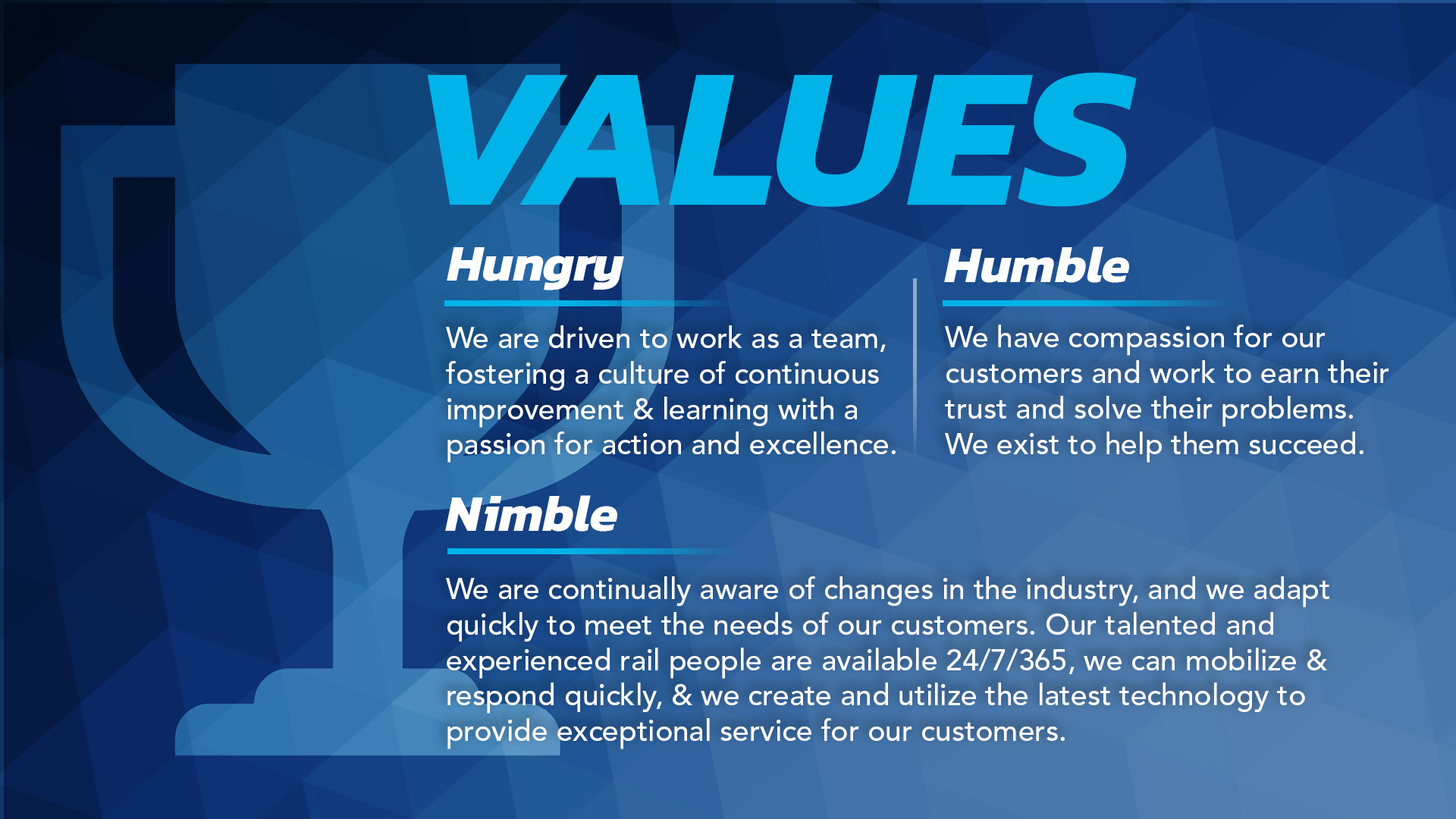 VALUES

Hungry

We are driven to work as a team, fostering a culture of continuous improvement & learning with a passion for action and excellence.

Humble

We have compassion for our customers and work to earn their trust and solve their problems. We exist to help them succeed.

Nimble

We are continually aware of changes in the industry, and we adapt quickly to meet the needs of our customers. Our talented and experienced rail people are available 24/7/365, we can mobilize & respond quickly, & we create and utilize the latest technology to provide exceptional service for our customers.